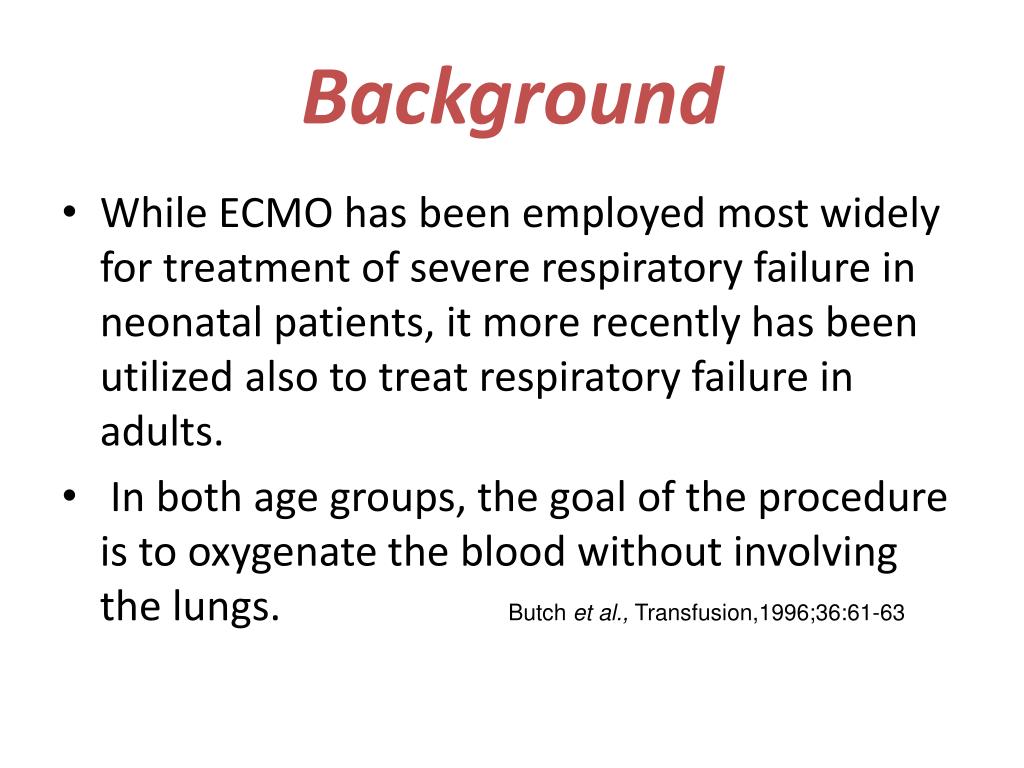 Background

• While ECMO has been employed most widely for treatment of severe respiratory failure in neonatal patients, it more recently has been utilized also to treat respiratory failure in adults.

• In both age groups, the goal of the procedure is to oxygenate the blood without involving the lungs. Butch et al., Transfusion,1996;36:61-63